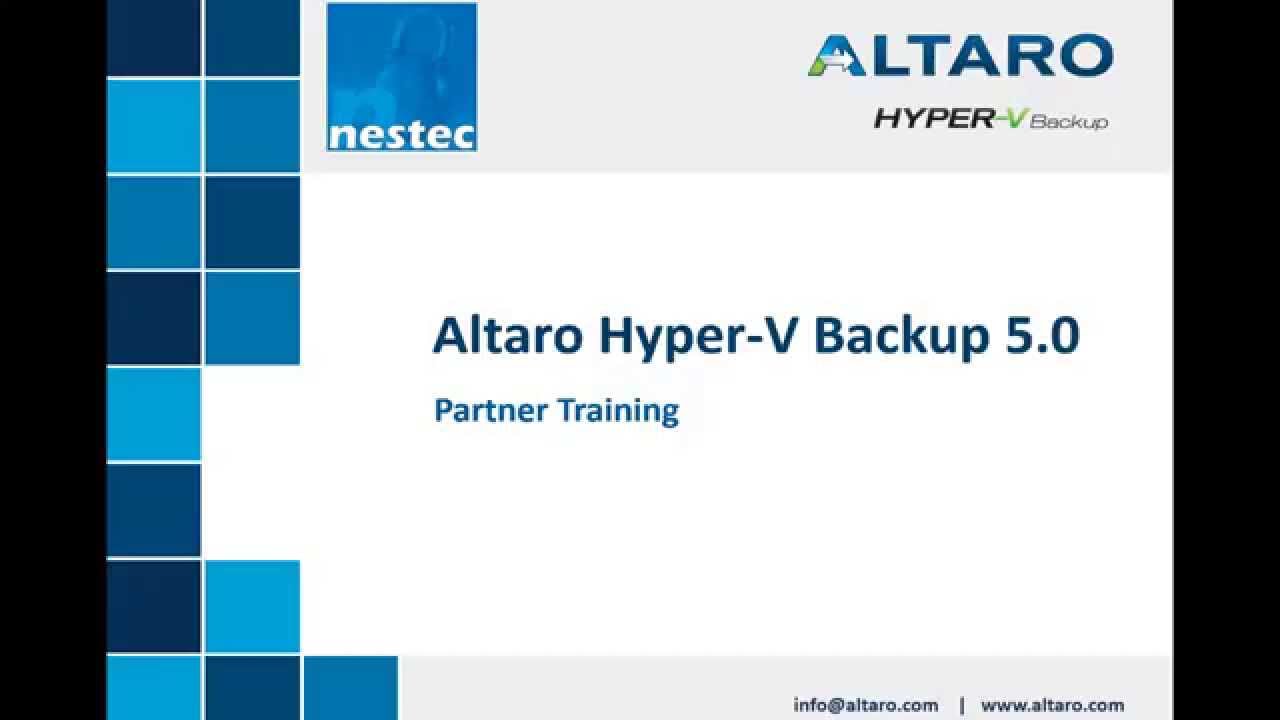 nestec

ALTARO
HYPER-V Backup

Altaro Hyper-V Backup 5.0

Partner Training

info@altaro.com | www.altaro.com